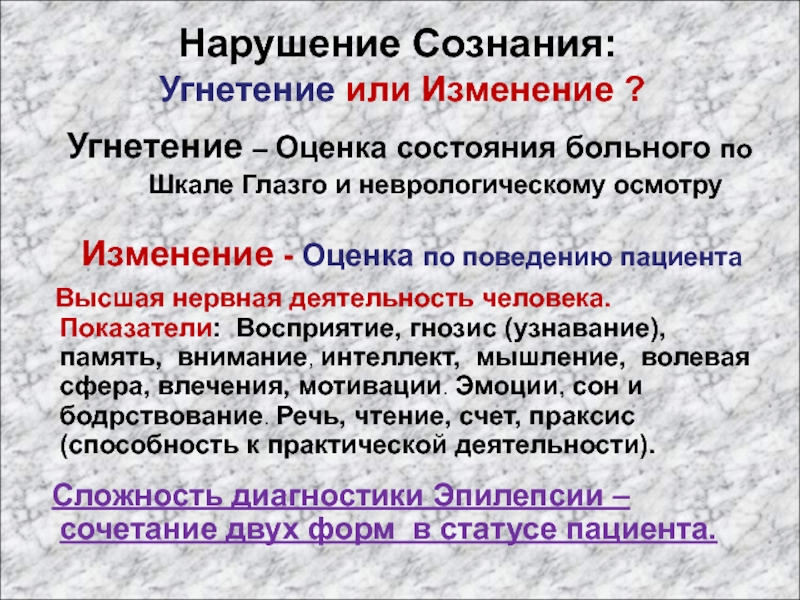 Нарушение Сознания:
Угнетение или Изменение ?

Угнетение – Оценка состояния больного по Шкале Глазго и неврологическому осмотру

Изменение - Оценка по поведению пациента

Высшая нервная деятельность человека. Показатели: Восприятие, гнозис (узнавание), память, внимание, интеллект, мышление, волевая сфера, влечения, мотивации. Эмоции, сон и бодрствование. Речь, чтение, счет, праксис (способность к практической деятельности).

Сложность диагностики Эпилепсии – сочетание двух форм в статусе пациента.